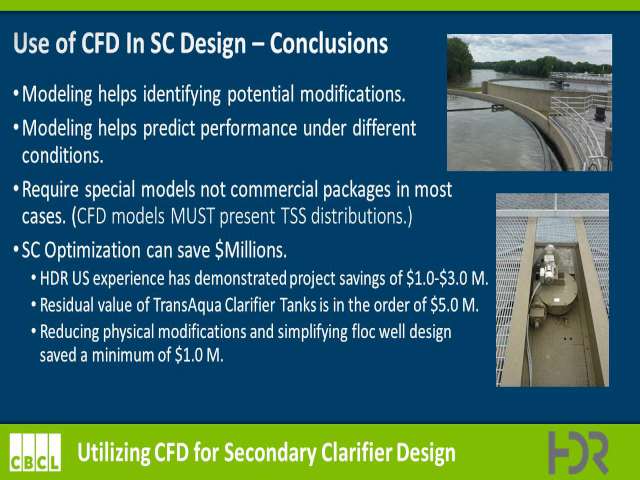 Use of CFD In SC Design – Conclusions

• Modeling helps identifying potential modifications.

• Modeling helps predict performance under different conditions.

• Require special models not commercial packages in most cases. (CFD models MUST present TSS distributions.)

• SC Optimization can save \$Millions.
  • HDR US experience has demonstrated project savings of \$1.0-\$3.0 M.
  • Residual value of TransAqua Clarifier Tanks is in the order of \$5.0 M.
  • Reducing physical modifications and simplifying floc well design saved a minimum of \$1.0 M.

CBCL

Utilizing CFD for Secondary Clarifier Design

HDR